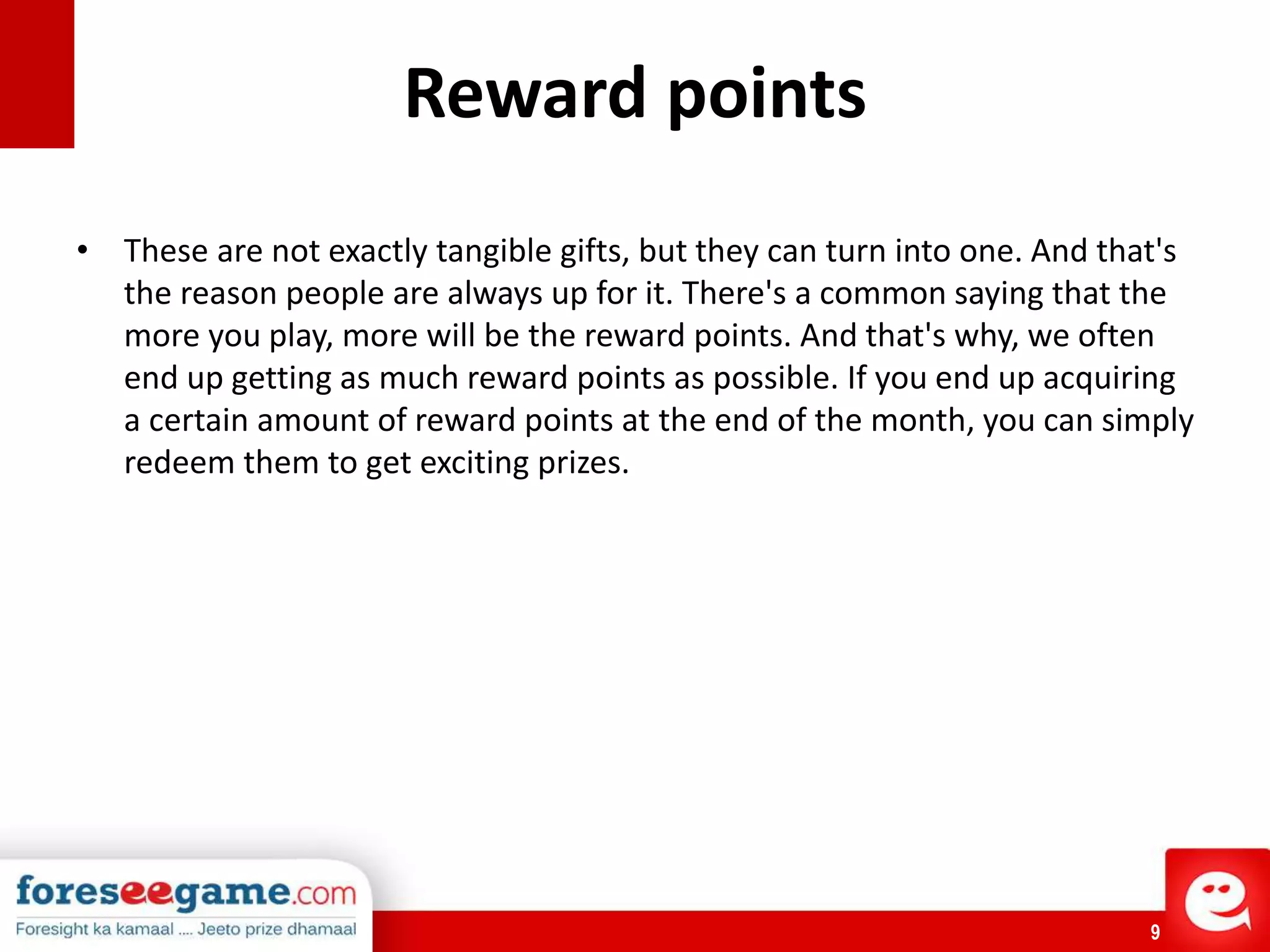 Reward points

• These are not exactly tangible gifts, but they can turn into one. And that's the reason people are always up for it. There's a common saying that the more you play, more will be the reward points. And that's why, we often end up getting as much reward points as possible. If you end up acquiring a certain amount of reward points at the end of the month, you can simply redeem them to get exciting prizes.

foreseegame.com
Foresight ka kamaal .... Jeeto prize dhamaal

9